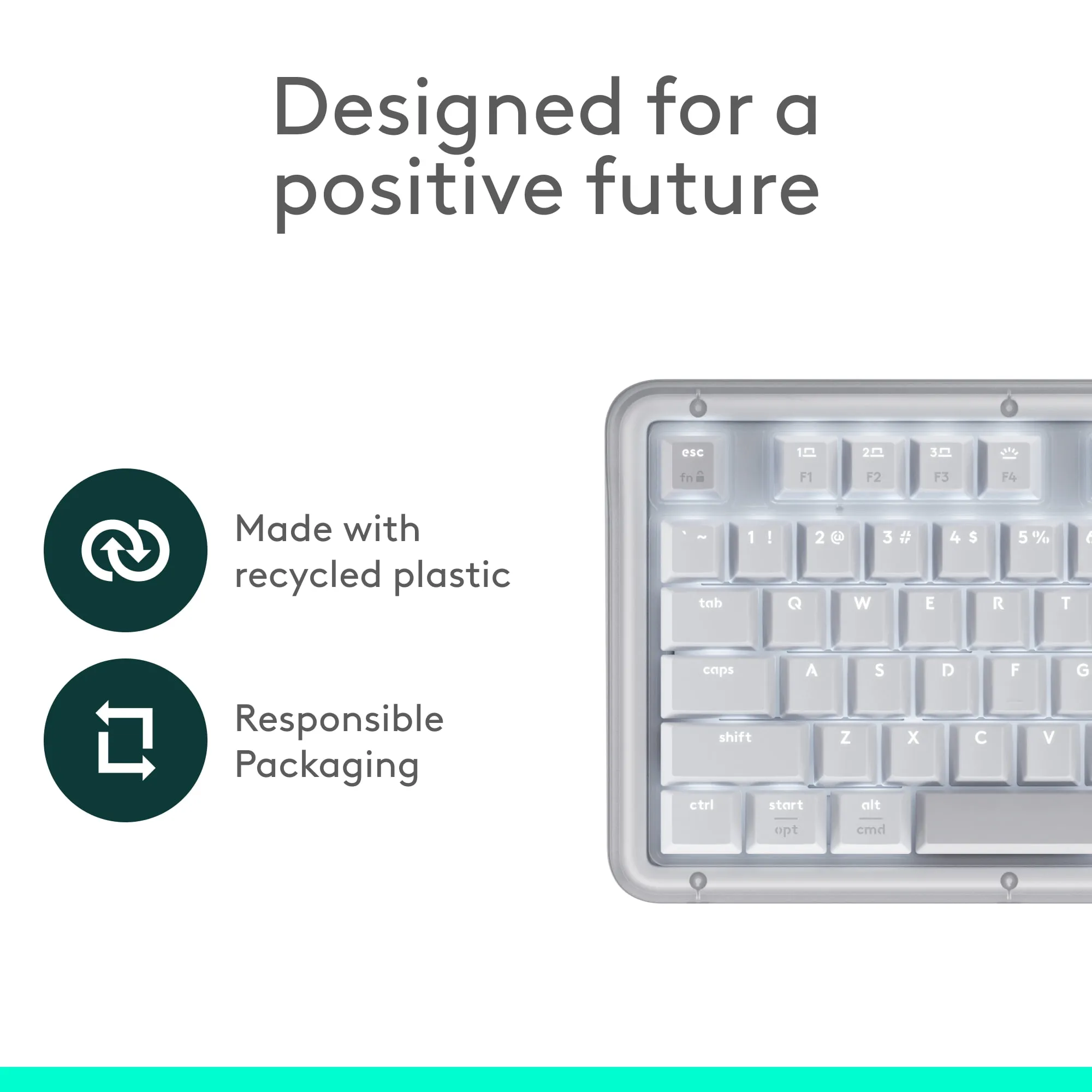 Designed for a positive future

Made with recycled plastic

Responsible Packaging

esc
fn
1
F1
2
F2
3
F3
F4
` ~
1 !
2 @
3 #
4 $
5 %
tab
Q
W
E
R
T
caps
A
S
D
F
G
shift
Z
X
C
V
ctrl
start
opt
alt
cmd